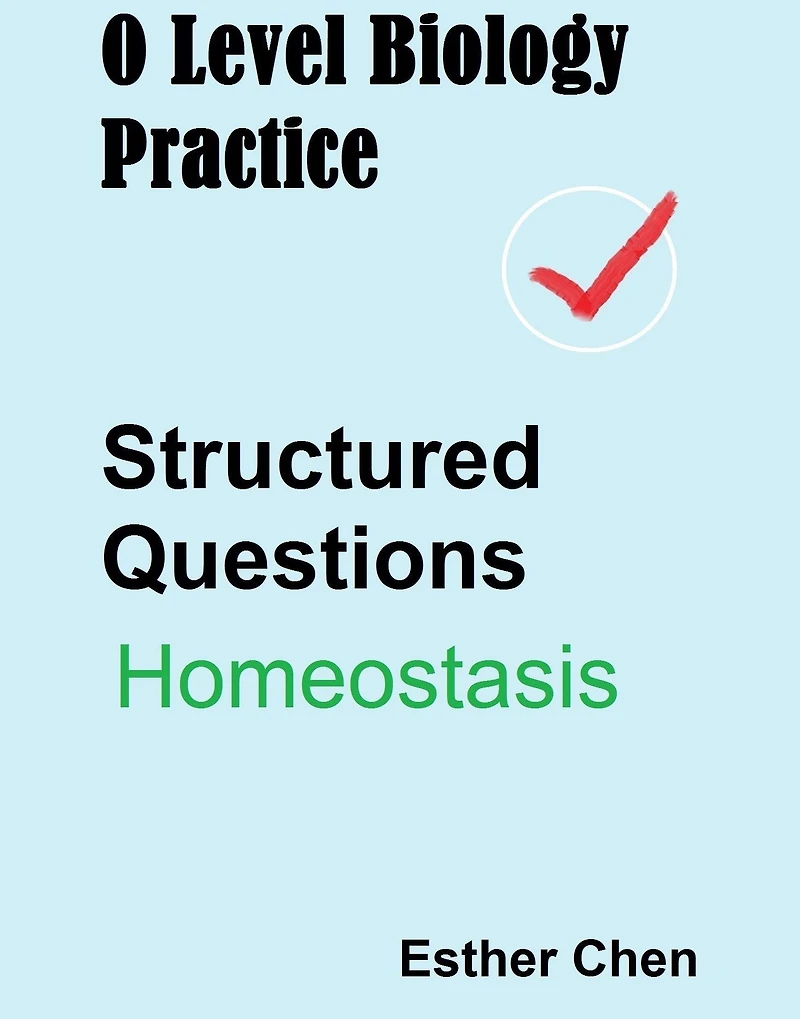 O Level Biology Practice

Structured Questions

Homeostasis

Esther Chen